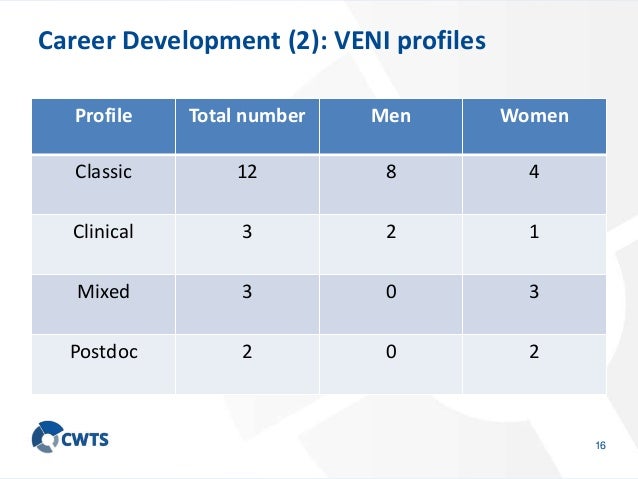 Career Development (2): VENI profiles

| Profile | Total number | Men | Women |
|---|---|---|---|
| Classic | 12 | 8 | 4 |
| Clinical | 3 | 2 | 1 |
| Mixed | 3 | 0 | 3 |
| Postdoc | 2 | 0 | 2 |

CWTS

16